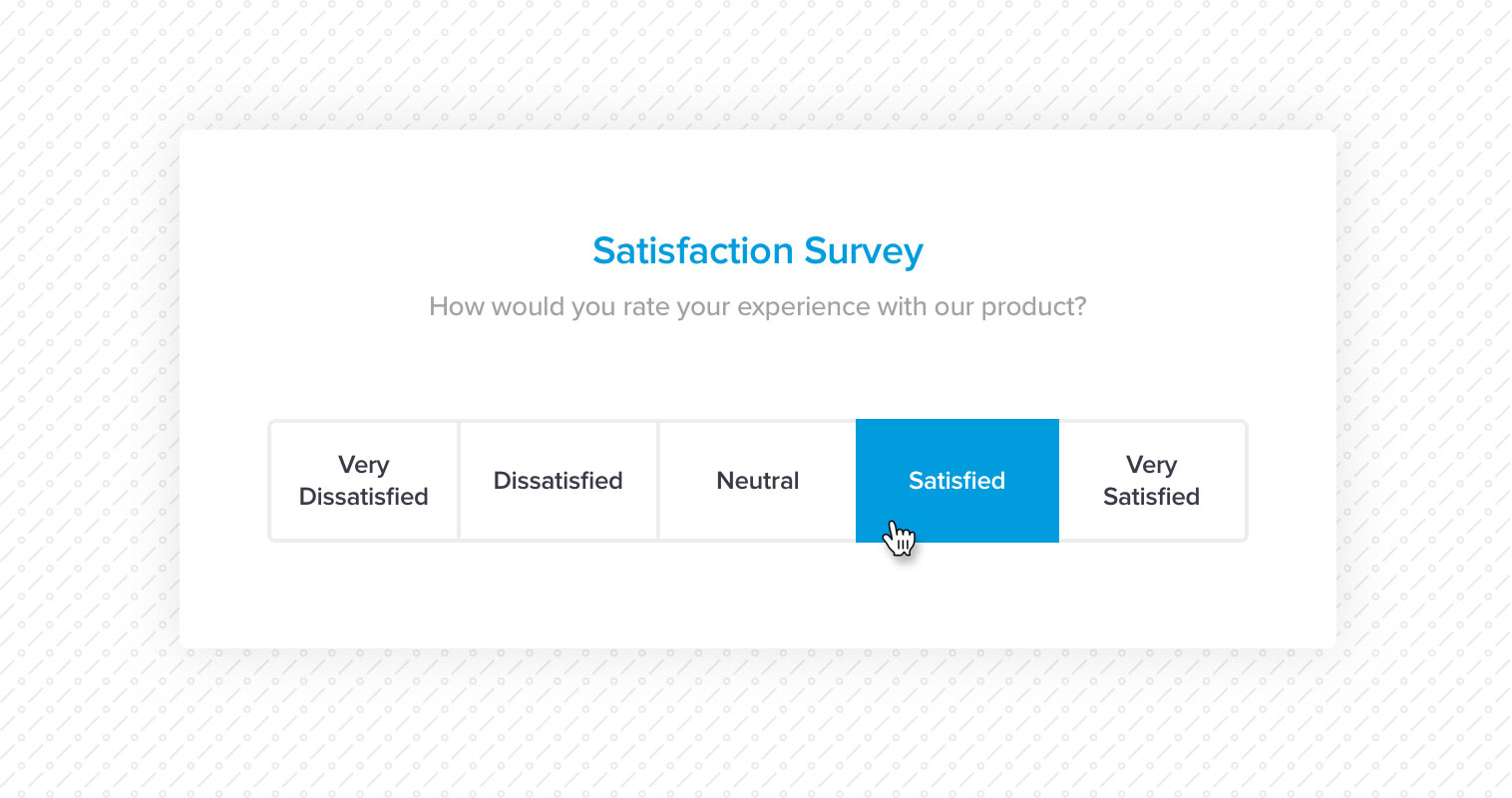 Satisfaction Survey

How would you rate your experience with our product?

Very Dissatisfied

Dissatisfied

Neutral

Satisfied

Very Satisfied